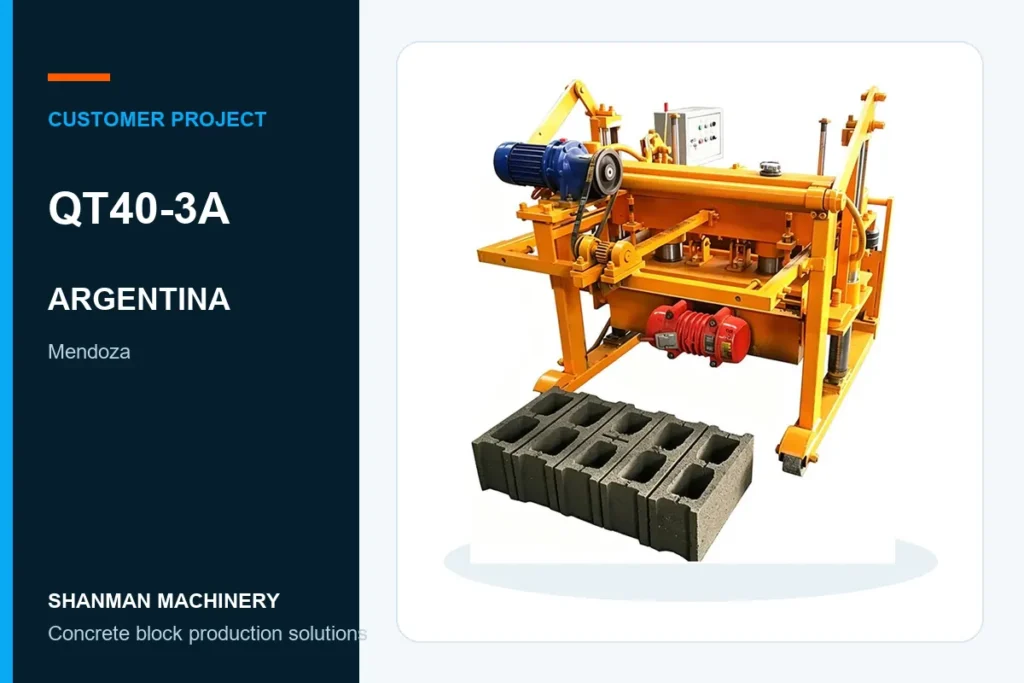 CUSTOMER PROJECT

QT40-3A

ARGENTINA

Mendoza

SHANMAN MACHINERY

Concrete block production solutions